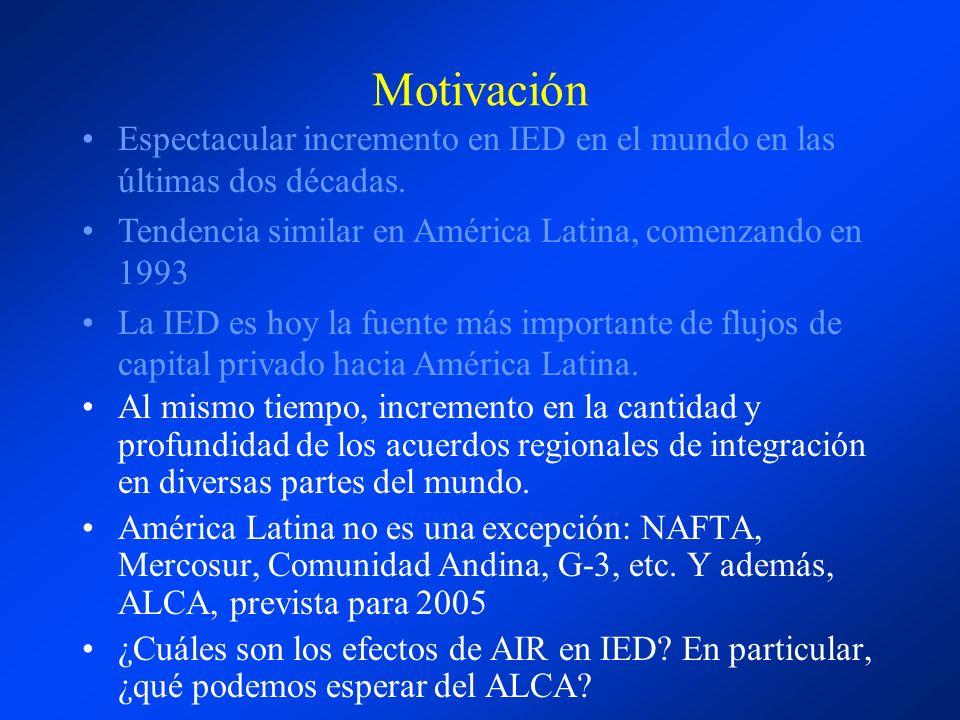 Motivación

• Espectacular incremento en IED en el mundo en las últimas dos décadas.

• Tendencia similar en América Latina, comenzando en 1993

• La IED es hoy la fuente más importante de flujos de capital privado hacia América Latina.

• Al mismo tiempo, incremento en la cantidad y profundidad de los acuerdos regionales de integración en diversas partes del mundo.

• América Latina no es una excepción: NAFTA, Mercosur, Comunidad Andina, G-3, etc. Y además, ALCA, prevista para 2005

• ¿Cuáles son los efectos de AIR en IED? En particular, ¿qué podemos esperar del ALCA?